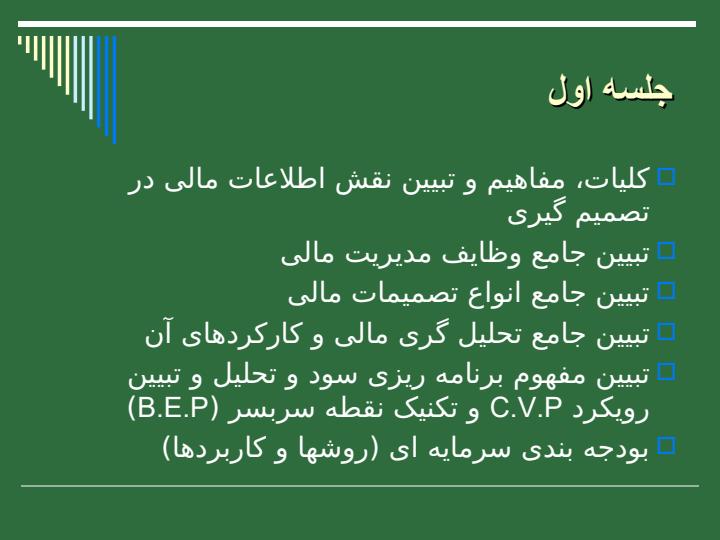 جلسه اول

کلیات، مفاهیم و تبیین نقش اطلاعات مالی در تصمیم گیری

تبیین جامع وظایف مدیریت مالی

تبیین جامع انواع تصمیمات مالی

تبیین جامع تحلیل گری مالی و کارکردهای آن

تبیین مفهوم برنامه ریزی سود و تحلیل و تبیین رویکرد C.V.P و تکنیک نقطه سربسر (B.E.P)

بودجه بندی سرمایه ای (روشها و کاربردها)